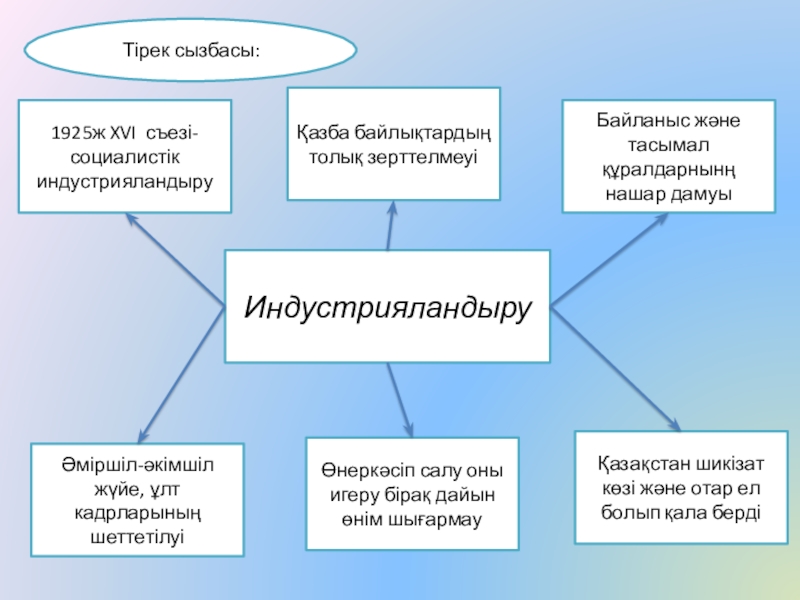 Тірек сызбасы:

1925ж XVI съезі-социалистік индустрияландыру

Қазба байлықтардың толық зерттелмеуі

Байланыс және тасымал құралдарнынң нашар дамуы

Индустрияландыру

Әміршіл-әкімшіл жүйе, ұлт кадрларының шеттетілуі

Өнеркәсіп салу оны игеру бірақ дайын өнім шығармау

Қазақстан шикізат көзі және отар ел болып қала берді